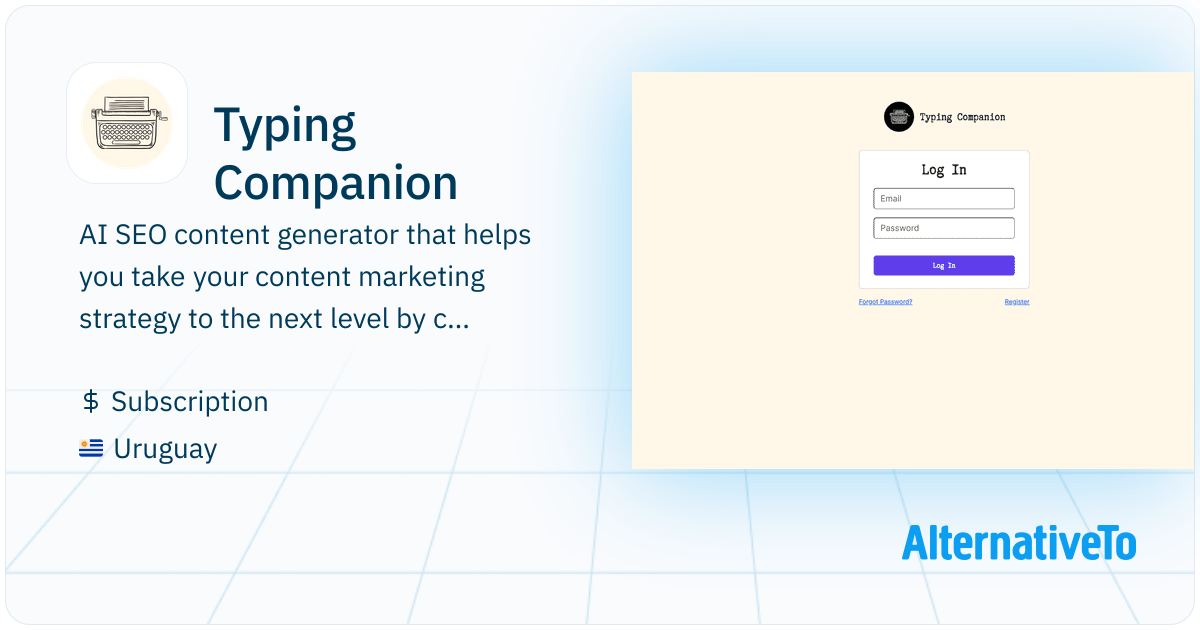 Typing Companion

AI SEO content generator that helps you take your content marketing strategy to the next level by c...

$ Subscription

Uruguay

Typing Companion

Log In

Email

Password

Log In

Forgot Password?

Register

AlternativeTo